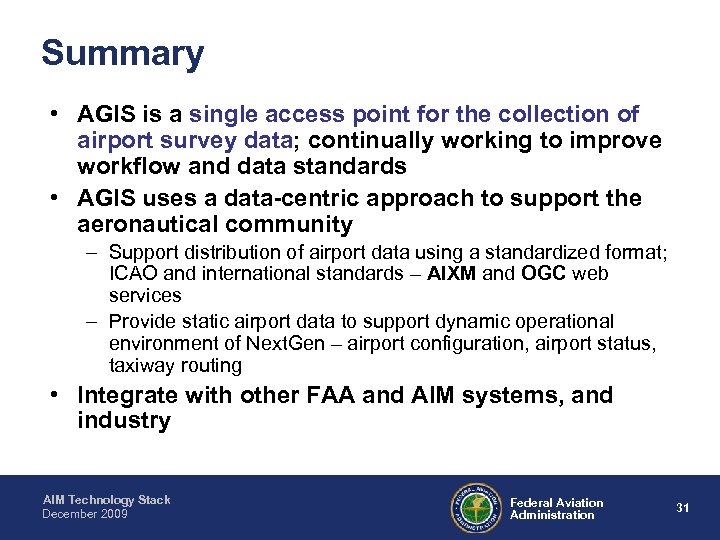 Summary

• AGIS is a single access point for the collection of airport survey data; continually working to improve workflow and data standards

• AGIS uses a data-centric approach to support the aeronautical community

– Support distribution of airport data using a standardized format; ICAO and international standards – AIXM and OGC web services

– Provide static airport data to support dynamic operational environment of NextGen – airport configuration, airport status, taxiway routing

• Integrate with other FAA and AIM systems, and industry

AIM Technology Stack
December 2009

FEDERAL AVIATION ADMINISTRATION

Federal Aviation Administration

31